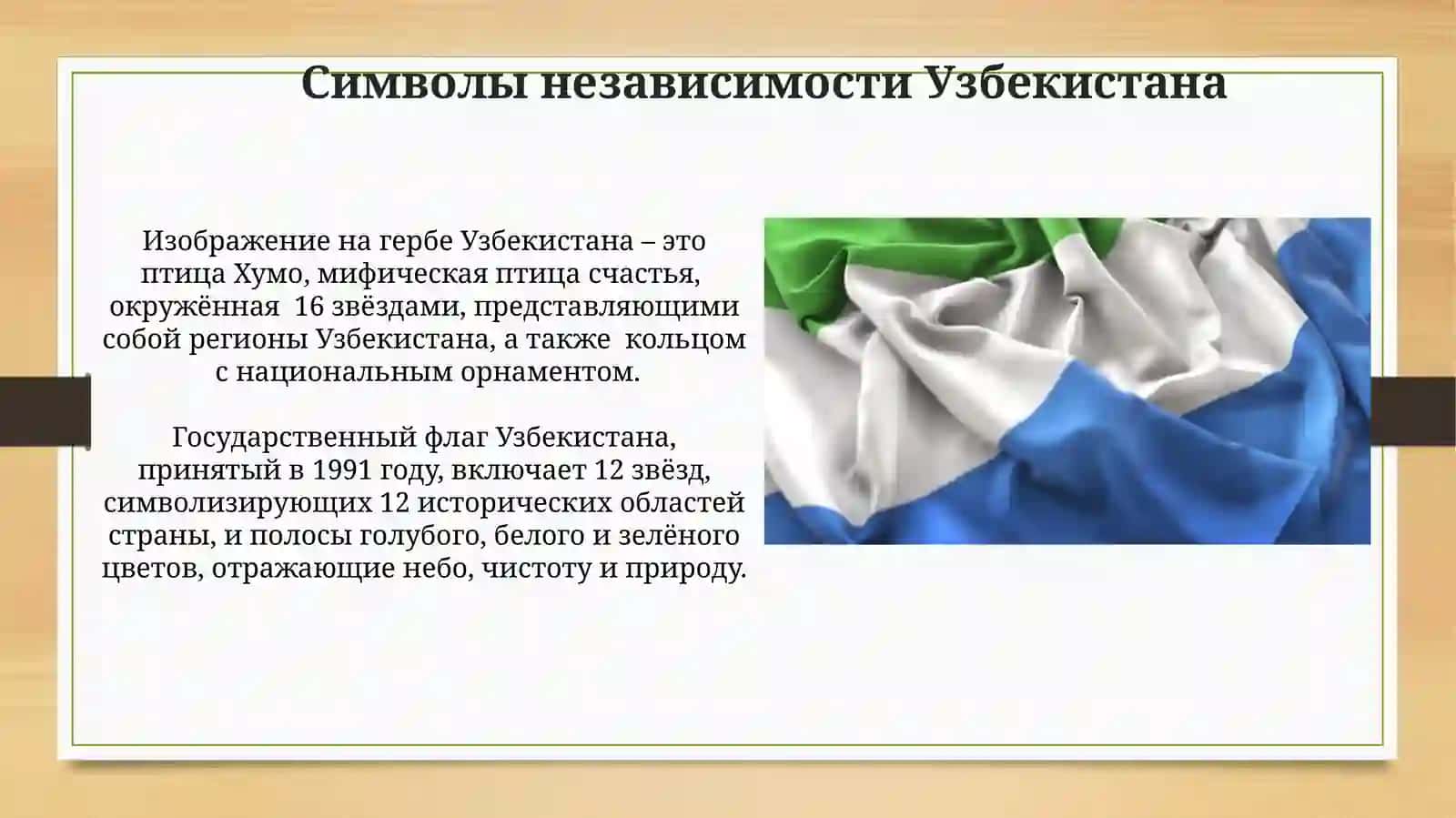 Символы независимости Узбекистана

Изображение на гербе Узбекистана – это птица Хумо, мифическая птица счастья, окружённая 16 звёздами, представляющими собой регионы Узбекистана, а также кольцом с национальным орнаментом.

Государственный флаг Узбекистана, принятый в 1991 году, включает 12 звёзд, символизирующих 12 исторических областей страны, и полосы голубого, белого и зелёного цветов, отражающие небо, чистоту и природу.